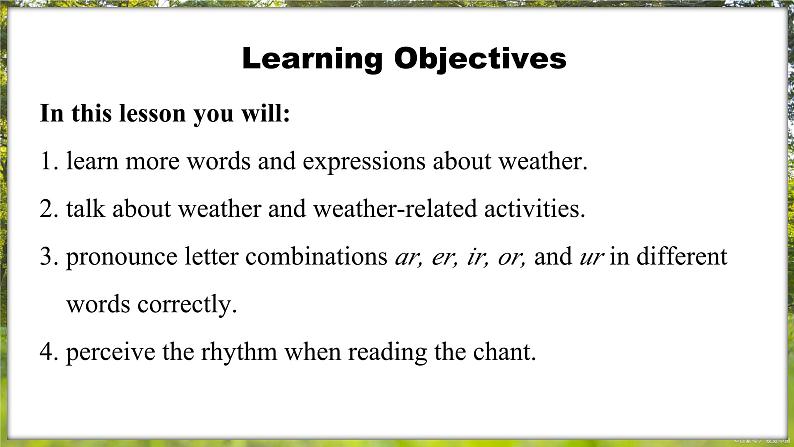 Learning Objectives

In this lesson you will:

1. learn more words and expressions about weather.

2. talk about weather and weather-related activities.

3. pronounce letter combinations ar, er, ir, or, and ur in different words correctly.

4. perceive the rhythm when reading the chant.